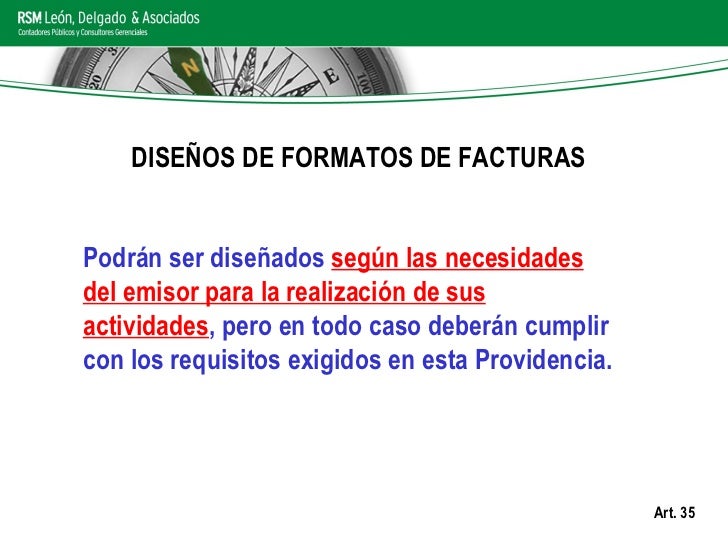 RSM León, Delgado & Asociados
Contadores Públicos y Consultores Gerenciales

DISEÑOS DE FORMATOS DE FACTURAS

Podrán ser diseñados según las necesidades del emisor para la realización de sus actividades, pero en todo caso deberán cumplir con los requisitos exigidos en esta Providencia.

Art. 35